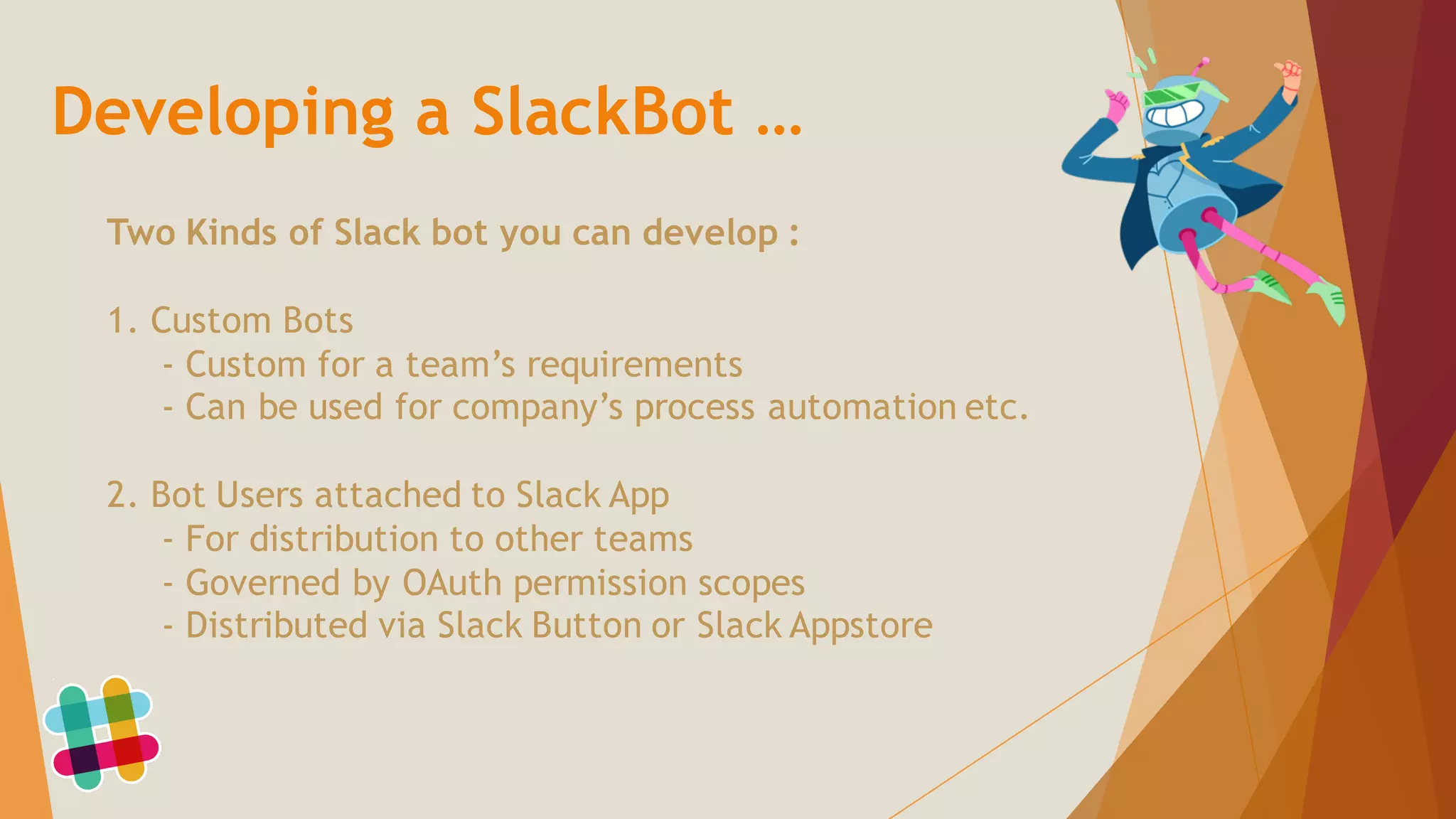 Developing a SlackBot …

Two Kinds of Slack bot you can develop :

1. Custom Bots
- Custom for a team’s requirements
- Can be used for company’s process automation etc.

2. Bot Users attached to Slack App
- For distribution to other teams
- Governed by OAuth permission scopes
- Distributed via Slack Button or Slack Appstore